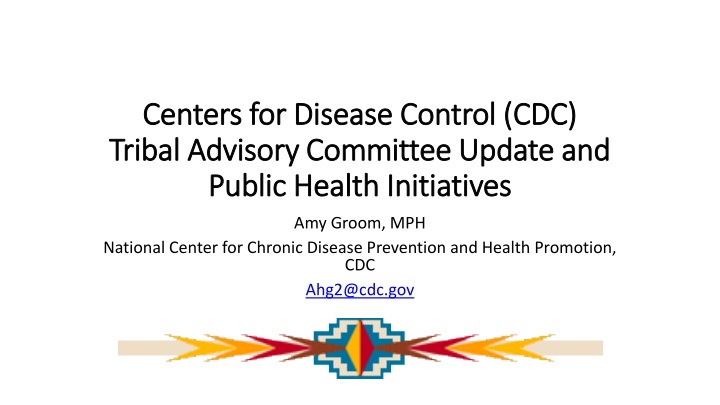 Centers for Disease Control (CDC) Tribal Advisory Committee Update and Public Health Initiatives

Amy Groom, MPH

National Center for Chronic Disease Prevention and Health Promotion, CDC

Ahg2@cdc.gov